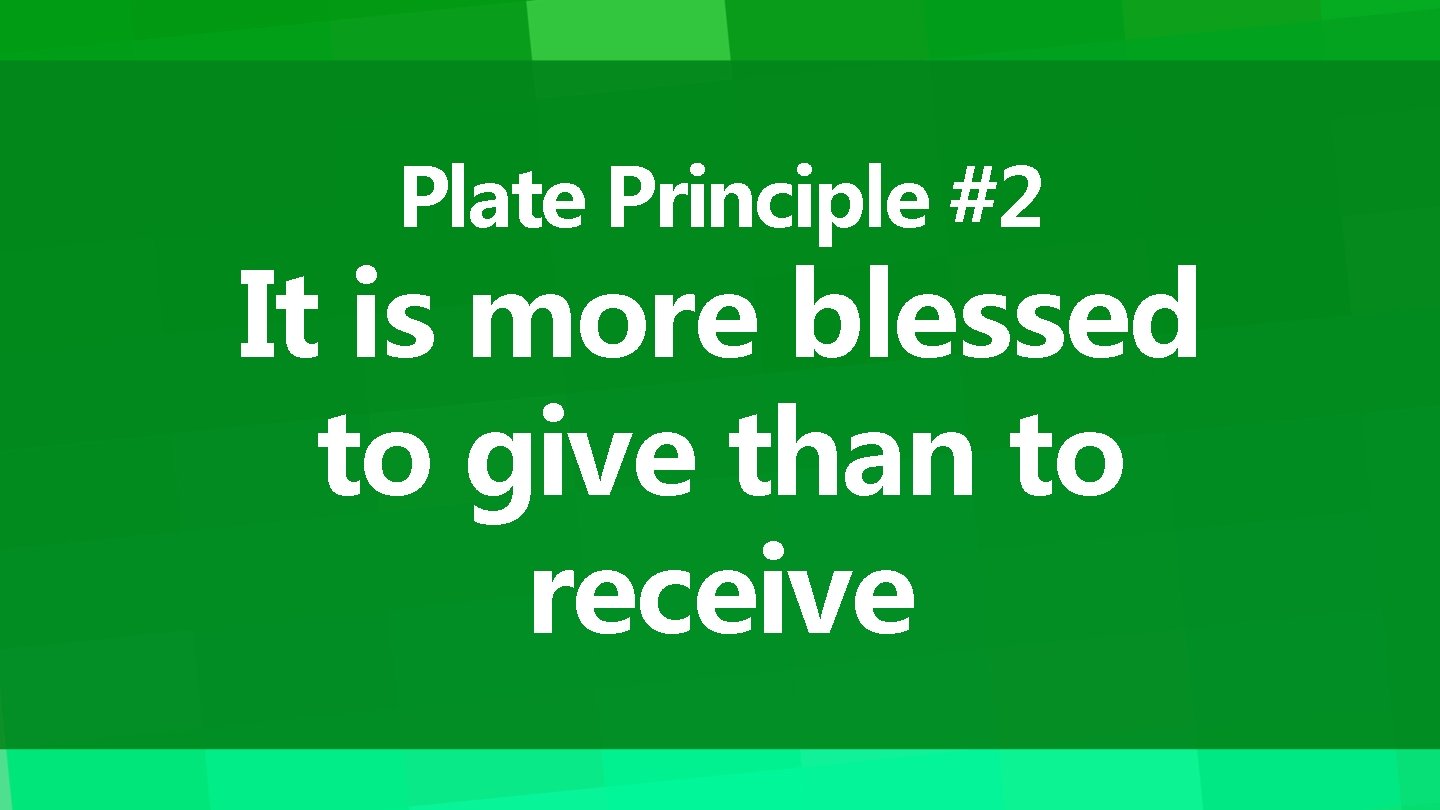 Plate Principle #2

It is more blessed to give than to receive